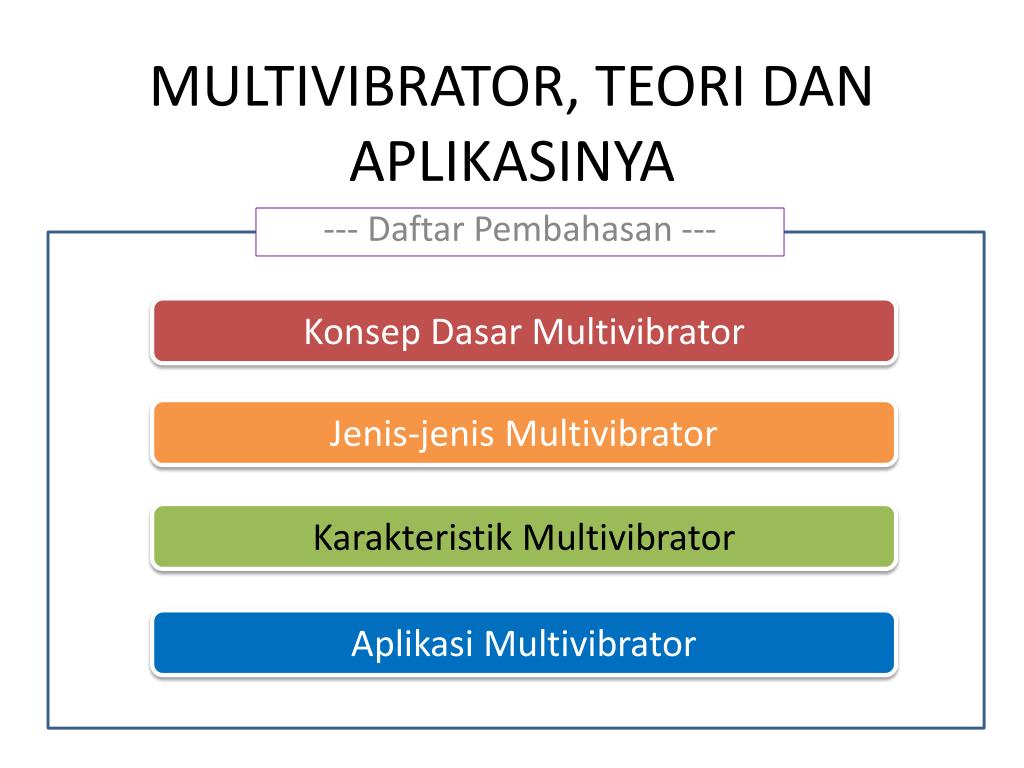 MULTIVIBRATOR, TEORI DAN APLIKASINYA

--- Daftar Pembahasan ---

Konsep Dasar Multivibrator

Jenis-jenis Multivibrator

Karakteristik Multivibrator

Aplikasi Multivibrator